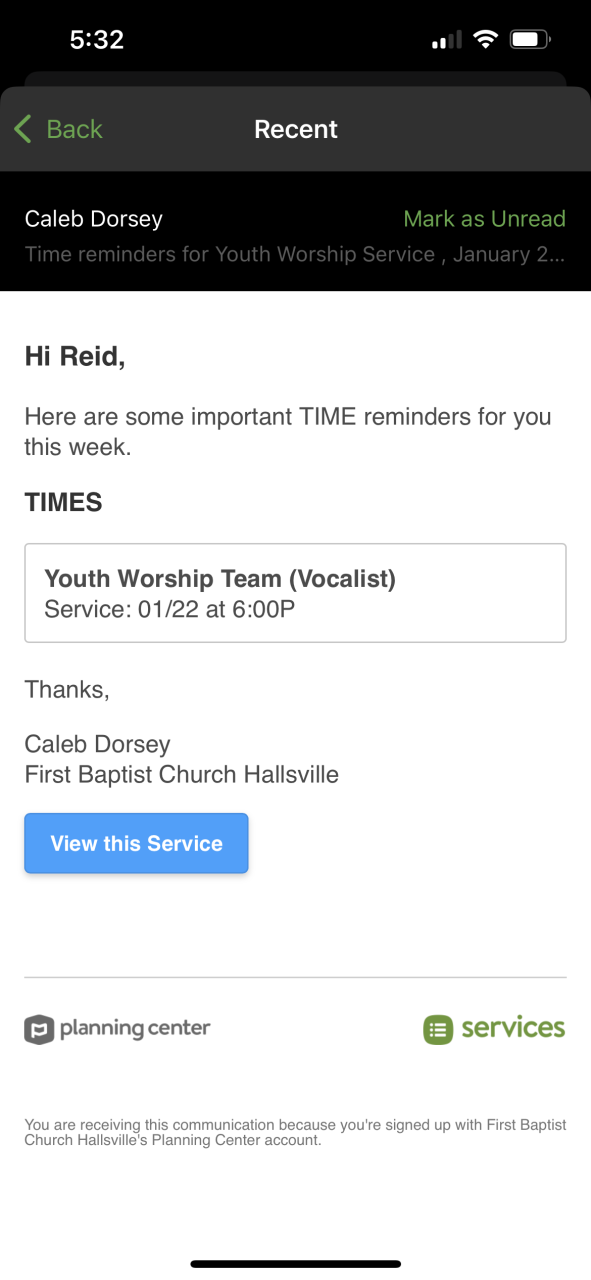 5:32

Back
Recent

Caleb Dorsey
Mark as Unread
Time reminders for Youth Worship Service , January 2...

Hi Reid,

Here are some important TIME reminders for you this week.

TIMES

Youth Worship Team (Vocalist)
Service: 01/22 at 6:00P

Thanks,

Caleb Dorsey
First Baptist Church Hallsville

View this Service

planning center
services

You are receiving this communication because you're signed up with First Baptist Church Hallsville's Planning Center account.